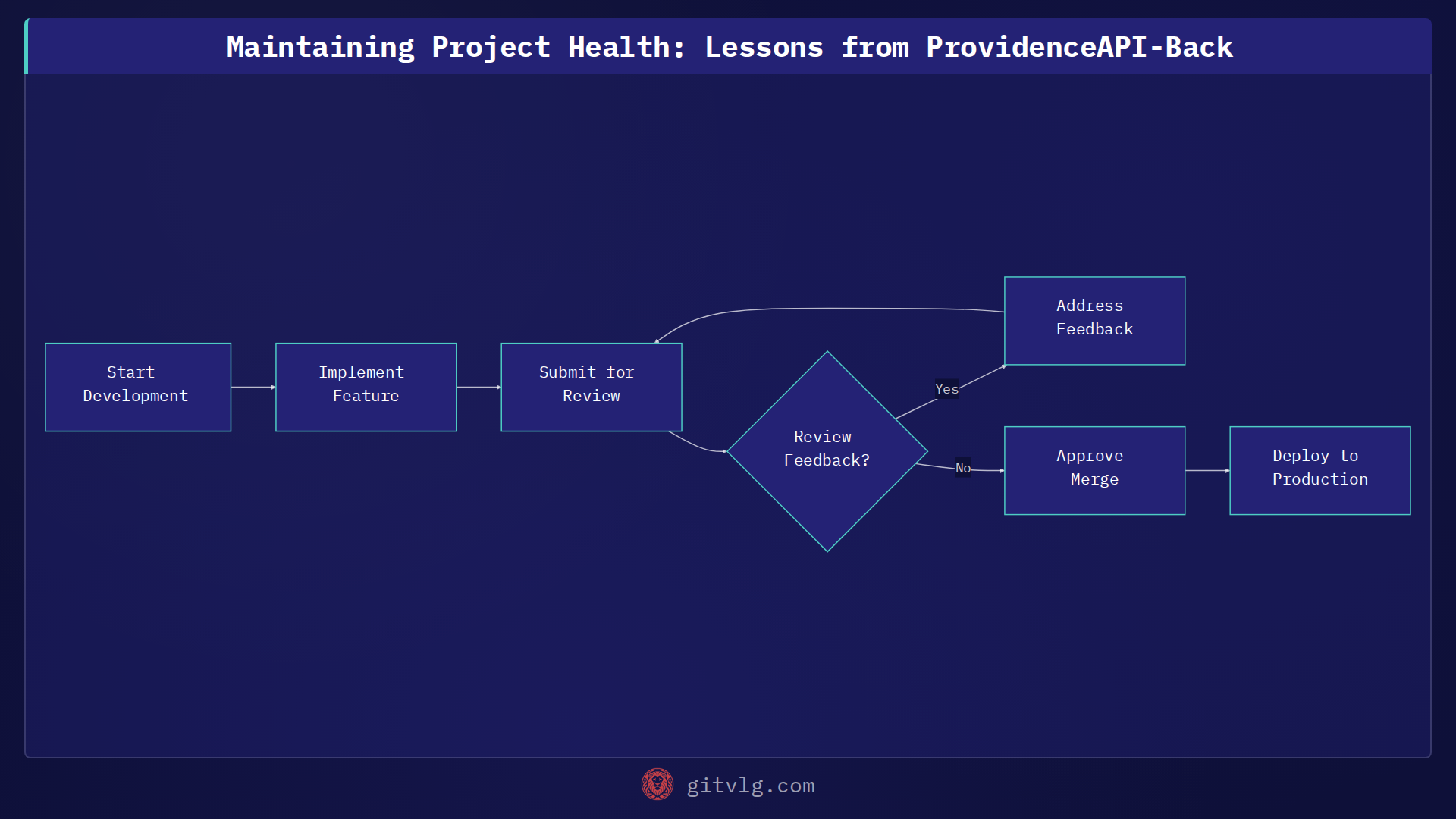 Maintaining Project Health: Lessons from ProvidenceAPI-Back

Start Development

Implement Feature

Submit for Review

Review Feedback?

Yes

Address Feedback

No

Approve Merge

Deploy to Production

gitvlg.com